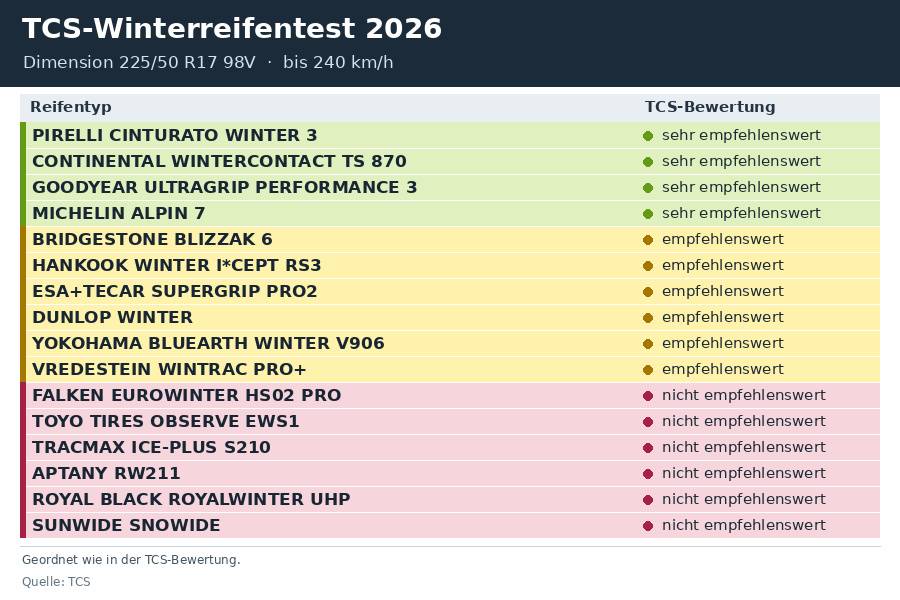 TCS-Winterreifentest 2026
Dimension 225/50 R17 98V · bis 240 km/h

| Reifentyp | TCS-Bewertung |
|---|---|
| PIRELLI CINTURATO WINTER 3 | sehr empfehlenswert |
| CONTINENTAL WINTERCONTACT TS 870 | sehr empfehlenswert |
| GOODYEAR ULTRAGRIP PERFORMANCE 3 | sehr empfehlenswert |
| MICHELIN ALPIN 7 | sehr empfehlenswert |
| BRIDGESTONE BLIZZAK 6 | empfehlenswert |
| HANKOOK WINTER I*CEPT RS3 | empfehlenswert |
| ESA+TECAR SUPERGRIP PRO2 | empfehlenswert |
| DUNLOP WINTER | empfehlenswert |
| YOKOHAMA BLUEARTH WINTER V906 | empfehlenswert |
| VREDESTEIN WINTRAC PRO+ | empfehlenswert |
| FALKEN EUROWINTER HS02 PRO | nicht empfehlenswert |
| TOYO TIRES OBSERVE EWS1 | nicht empfehlenswert |
| TRACMAX ICE-PLUS S210 | nicht empfehlenswert |
| APTANY RW211 | nicht empfehlenswert |
| ROYAL BLACK ROYALWINTER UHP | nicht empfehlenswert |
| SUNWIDE SNOWIDE | nicht empfehlenswert |

Geordnet wie in der TCS-Bewertung.

Quelle: TCS